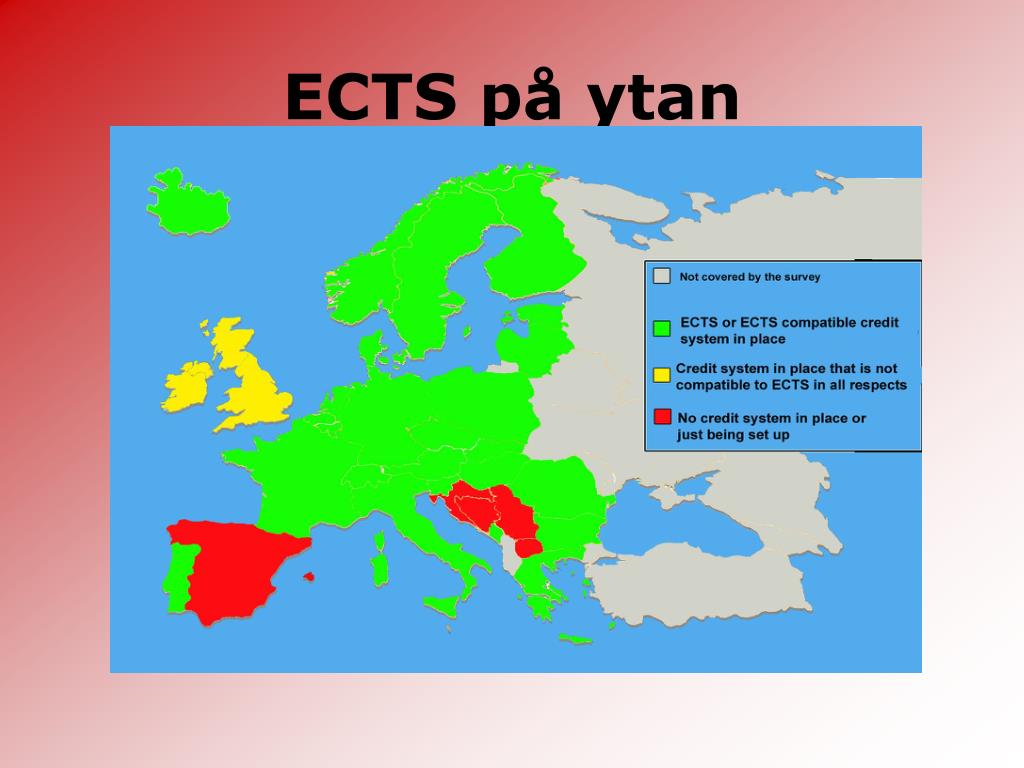 ECTS på ytan

Not covered by the survey

ECTS or ECTS compatible credit system in place

Credit system in place that is not compatible to ECTS in all respects

No credit system in place or just being set up